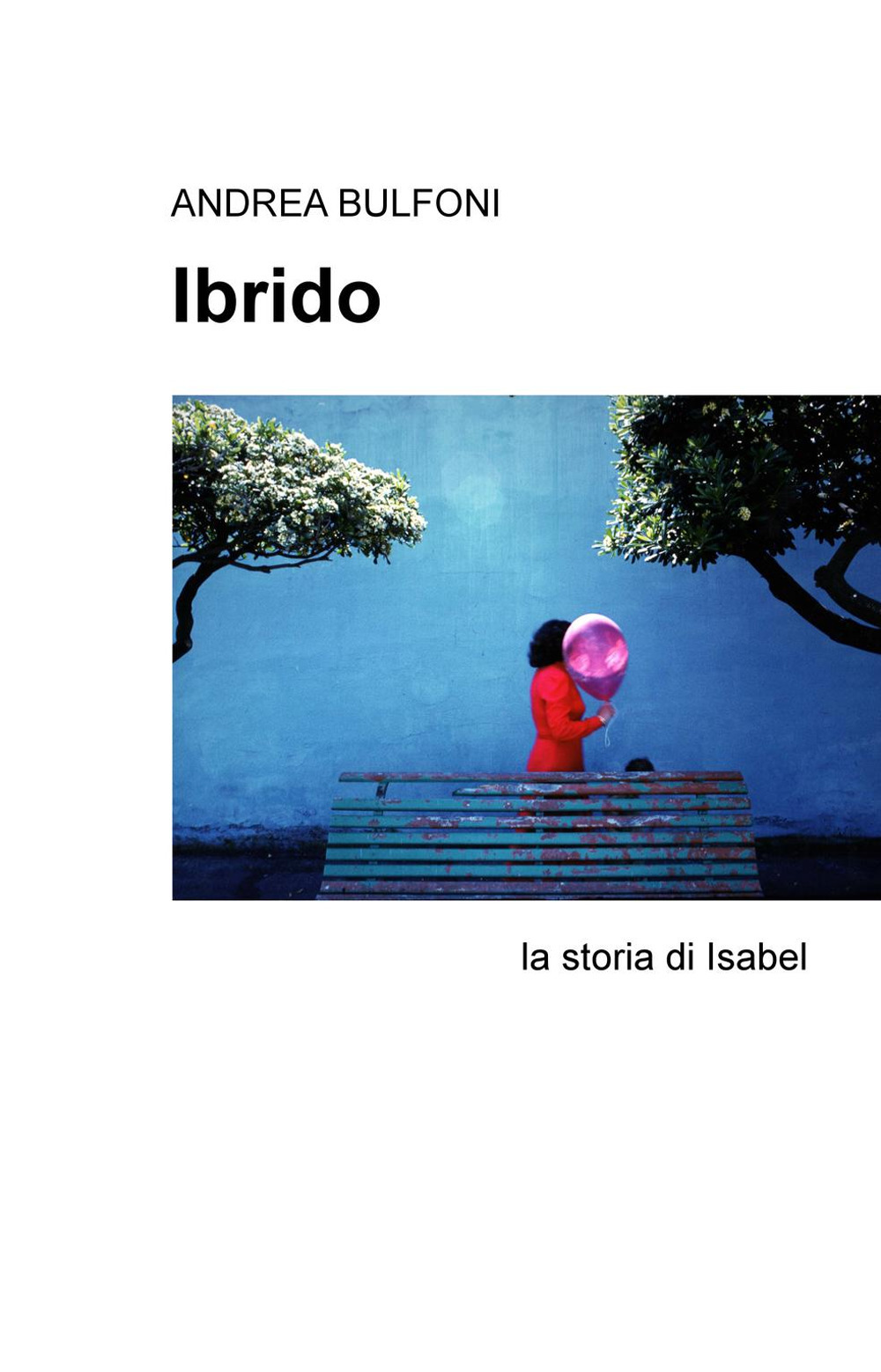 ANDREA BULFONI

Ibrido

la storia di Isabel